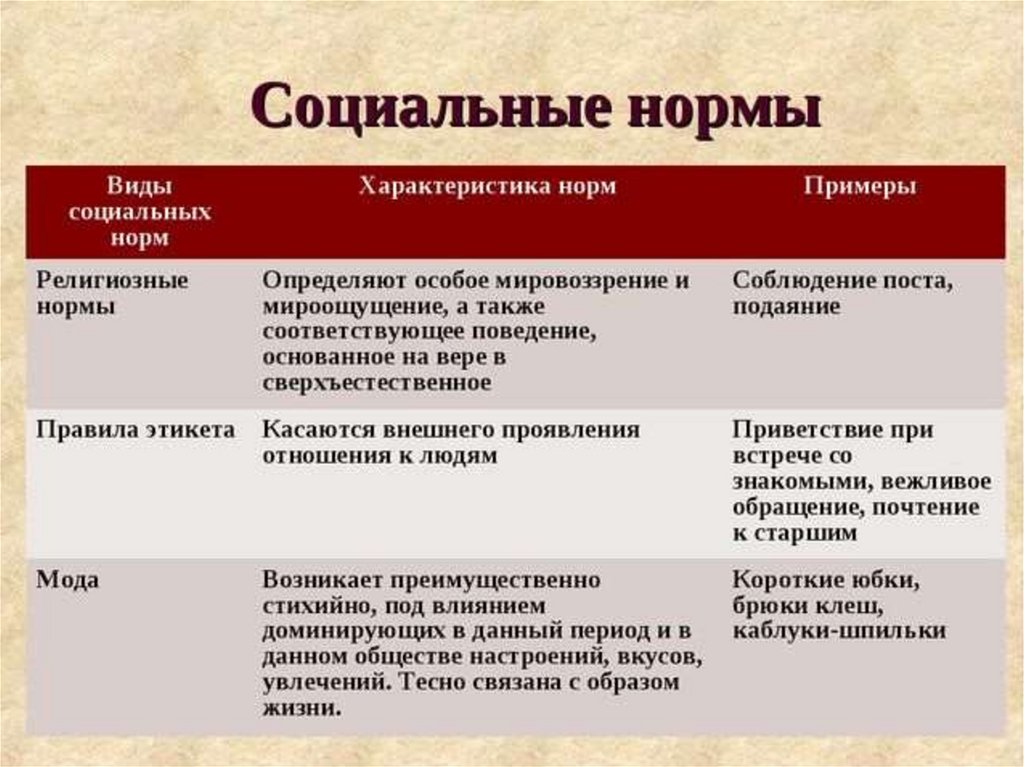 Социальные нормы

| Виды социальных норм | Характеристика норм | Примеры |
|---|---|---|
| Религиозные нормы | Определяют особое мировоззрение и мироощущение, а также соответствующее поведение, основанное на вере в сверхъестественное | Соблюдение поста, подаяние |
| Правила этикета | Касаются внешнего проявления отношения к людям | Приветствие при встрече со знакомыми, вежливое обращение, почтение к старшим |
| Мода | Возникает преимущественно стихийно, под влиянием доминирующих в данный период и в данном обществе настроений, вкусов, увлечений. Тесно связана с образом жизни. | Короткие юбки, брюки клеш, каблуки-шпильки |